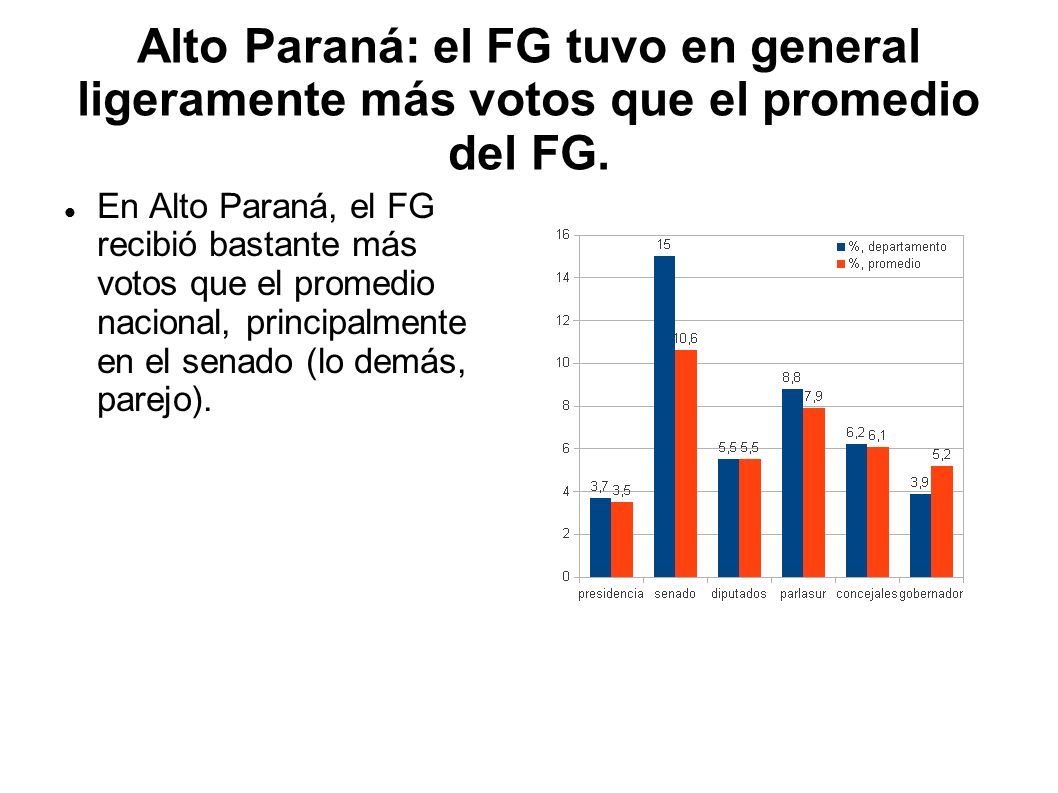 Alto Paraná: el FG tuvo en general ligeramente más votos que el promedio del FG.

En Alto Paraná, el FG recibió bastante más votos que el promedio nacional, principalmente en el senado (lo demás, parejo).

16
14
12
10
8
6
4
2
0

%, departamento
%, promedio

3,7 3,5
15 10,6
5,5 5,5
8,8 7,9
6,2 6,1
3,9 5,2

presidencia senado diputados parlasur concejales gobernador